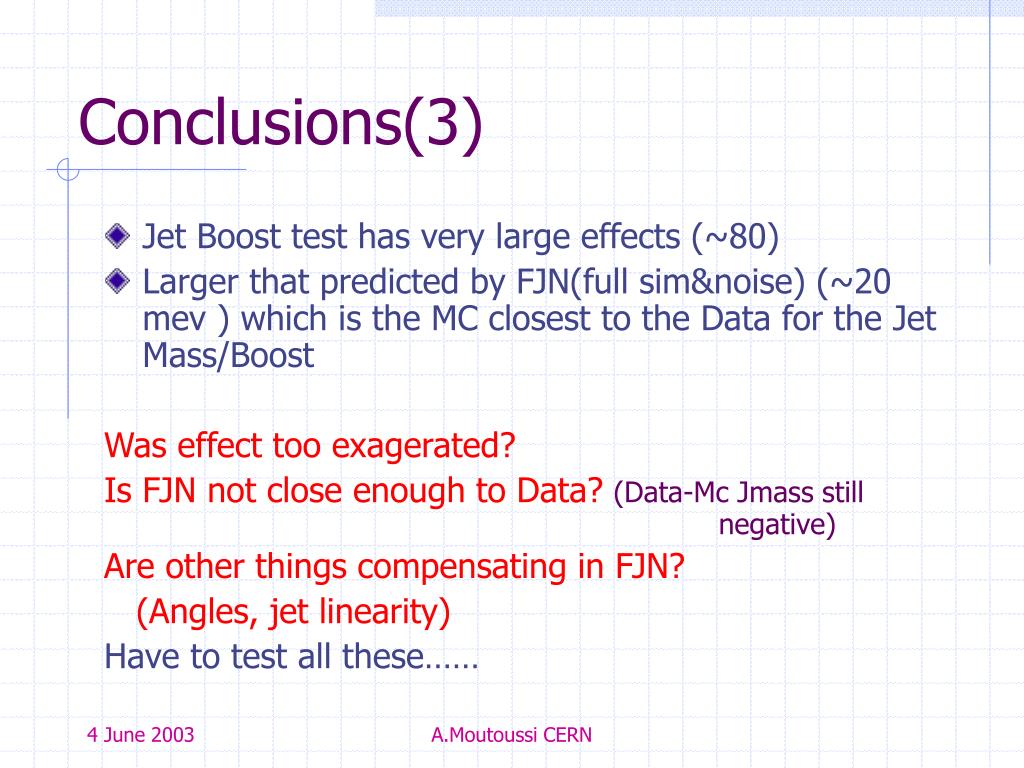 Conclusions(3)

Jet Boost test has very large effects (~80)

Larger that predicted by FJN(full sim&noise) (~20 mev ) which is the MC closest to the Data for the Jet Mass/Boost

Was effect too exagerated?

Is FJN not close enough to Data? (Data-Mc Jmass still negative)

Are other things compensating in FJN?

(Angles, jet linearity)

Have to test all these……

4 June 2003

A.Moutoussi CERN